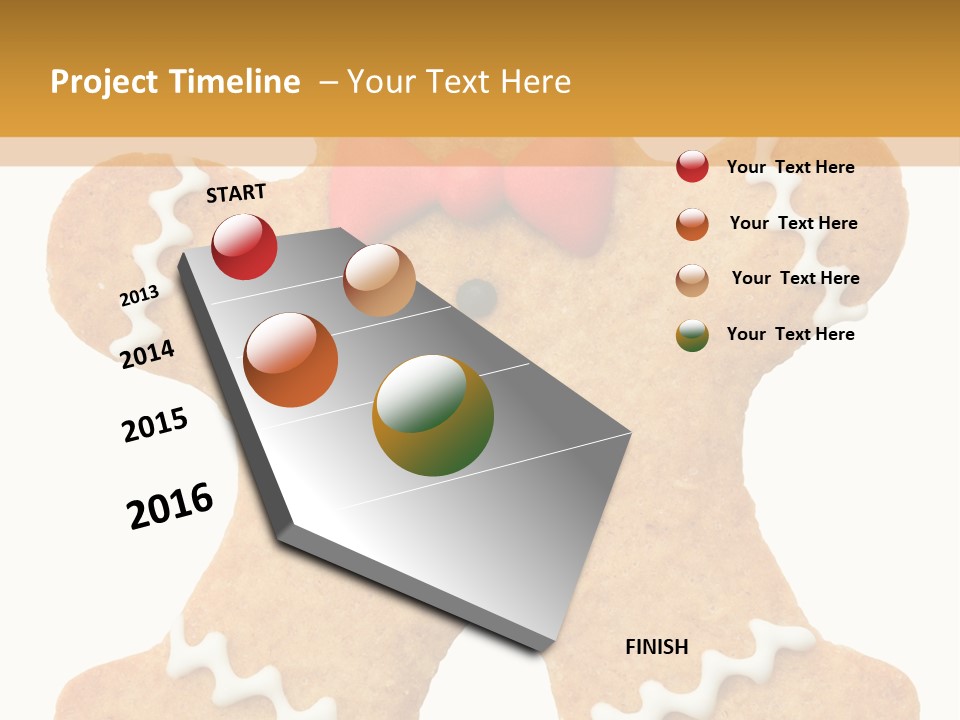 Project Timeline – Your Text Here

START

2013

2014

2015

2016

FINISH

Your Text Here

Your Text Here

Your Text Here

Your Text Here